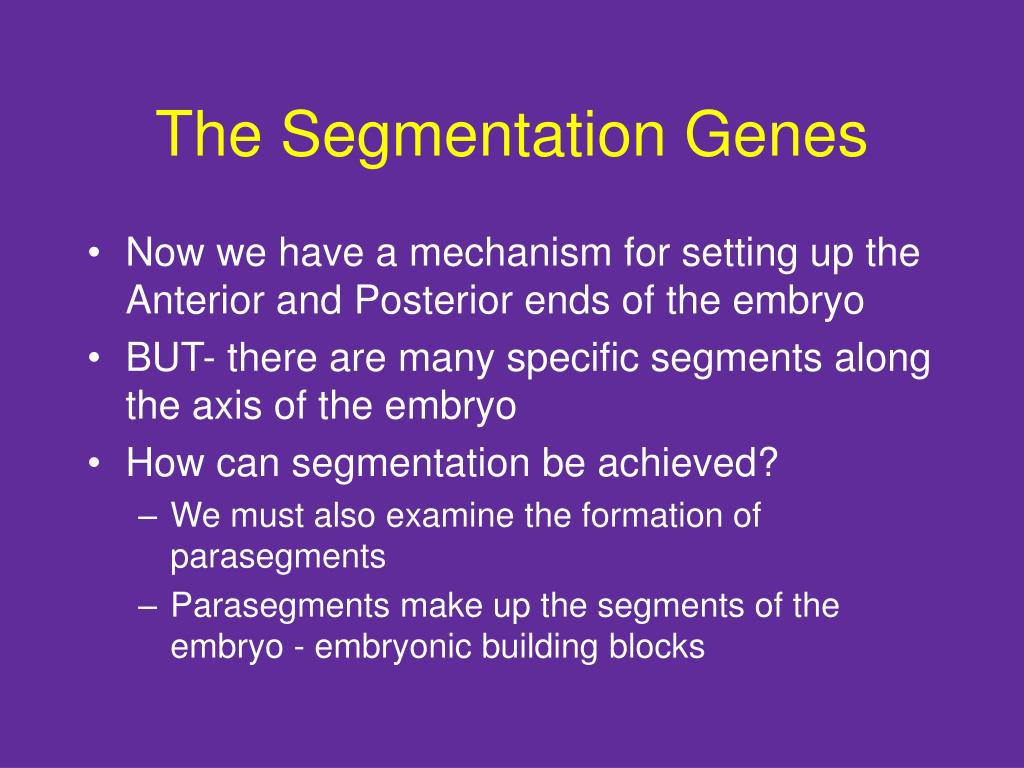 The Segmentation Genes

• Now we have a mechanism for setting up the Anterior and Posterior ends of the embryo
• BUT- there are many specific segments along the axis of the embryo
• How can segmentation be achieved?
– We must also examine the formation of parasegments
– Parasegments make up the segments of the embryo - embryonic building blocks